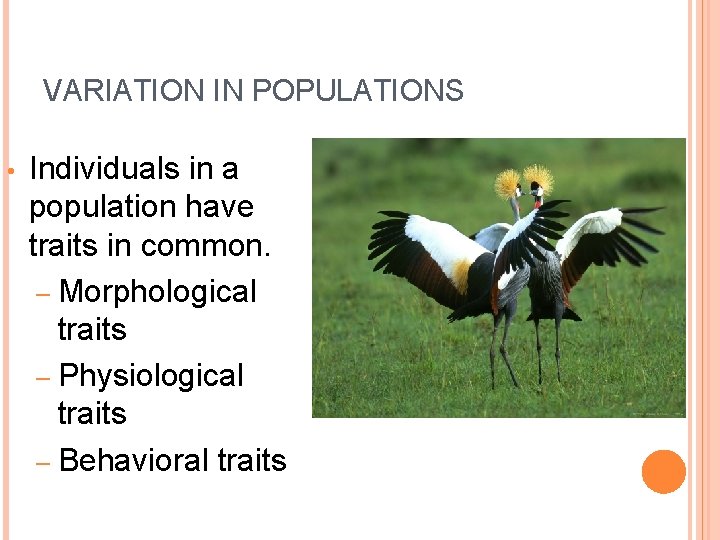 VARIATION IN POPULATIONS

• Individuals in a population have traits in common.
– Morphological traits
– Physiological traits
– Behavioral traits